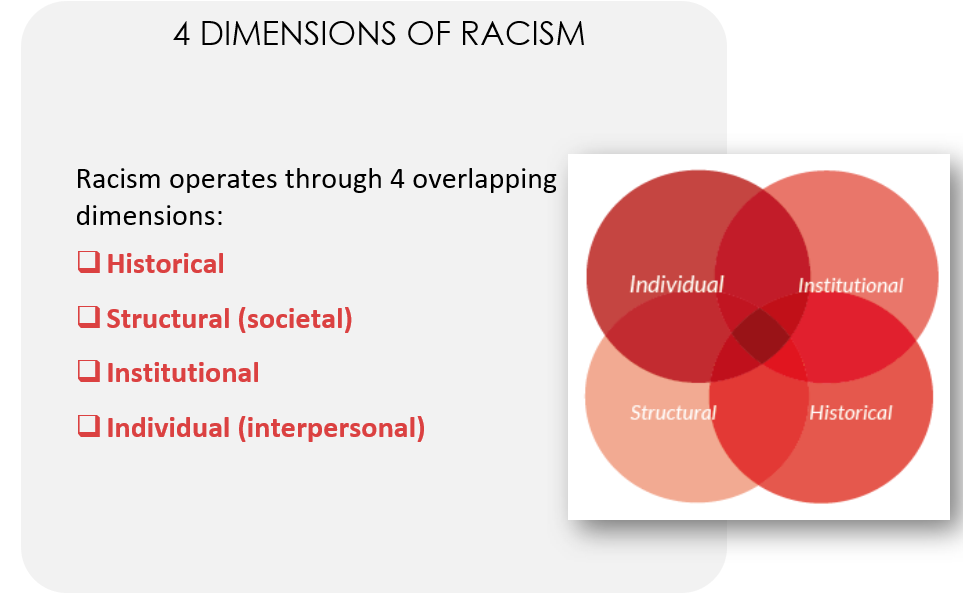 4 DIMENSIONS OF RACISM

Racism operates through 4 overlapping dimensions:

❑ Historical

❑ Structural (societal)

❑ Institutional

❑ Individual (interpersonal)

Individual
Institutional
Structural
Historical